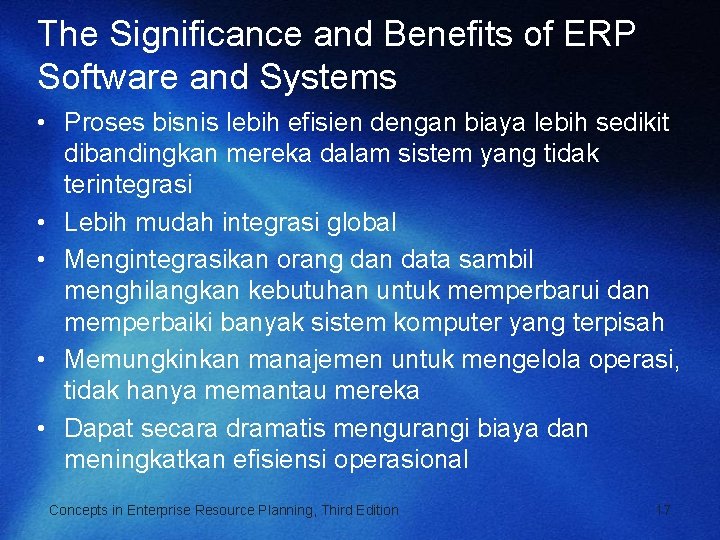 The Significance and Benefits of ERP Software and Systems

• Proses bisnis lebih efisien dengan biaya lebih sedikit dibandingkan mereka dalam sistem yang tidak terintegrasi
• Lebih mudah integrasi global
• Mengintegrasikan orang dan data sambil menghilangkan kebutuhan untuk memperbarui dan memperbaiki banyak sistem komputer yang terpisah
• Memungkinkan manajemen untuk mengelola operasi, tidak hanya memantau mereka
• Dapat secara dramatis mengurangi biaya dan meningkatkan efisiensi operasional

Concepts in Enterprise Resource Planning, Third Edition

17